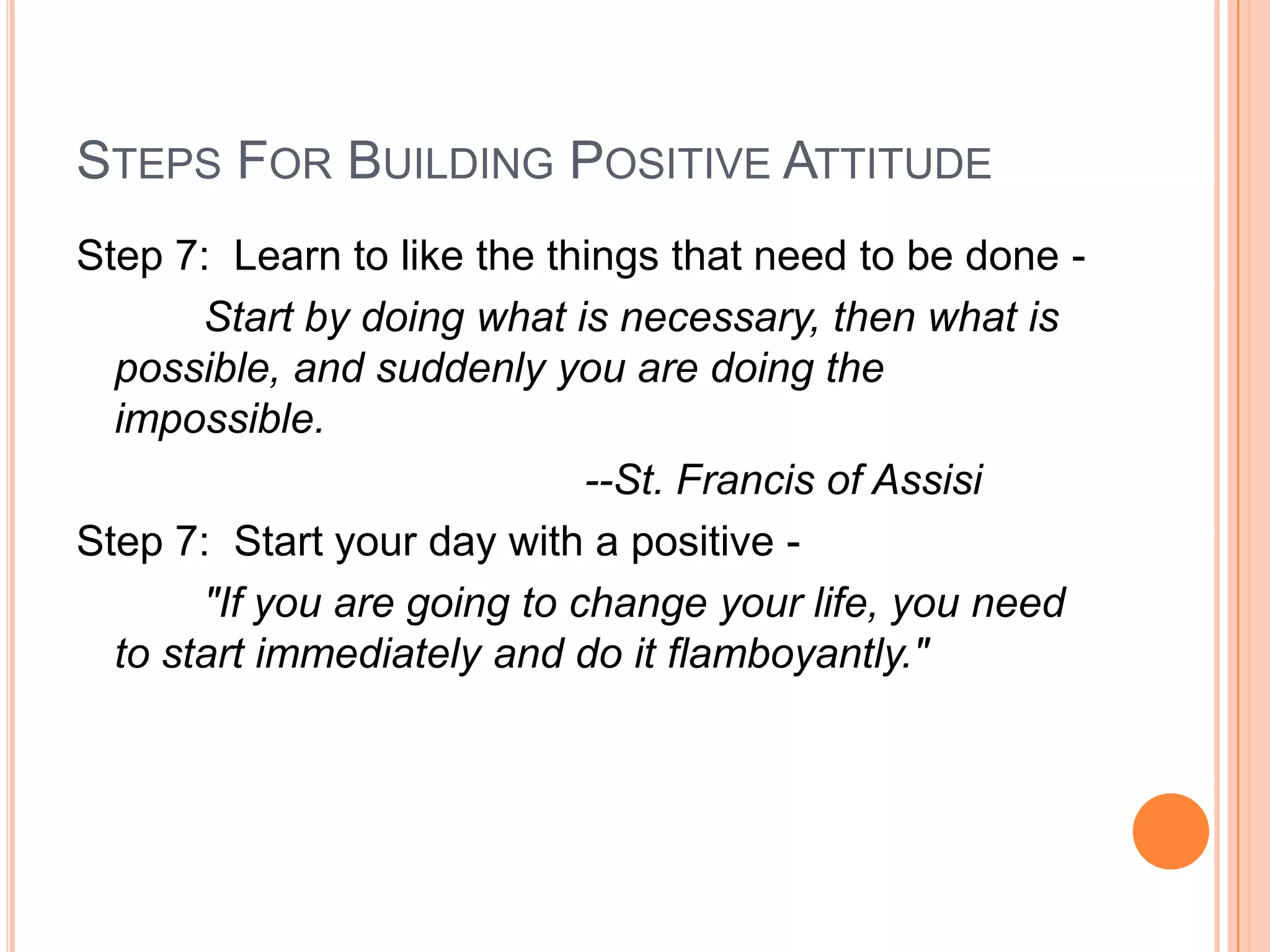 STEPS FOR BUILDING POSITIVE ATTITUDE

Step 7: Learn to like the things that need to be done -

Start by doing what is necessary, then what is possible, and suddenly you are doing the impossible.

--St. Francis of Assisi

Step 7: Start your day with a positive -

"If you are going to change your life, you need to start immediately and do it flamboyantly."